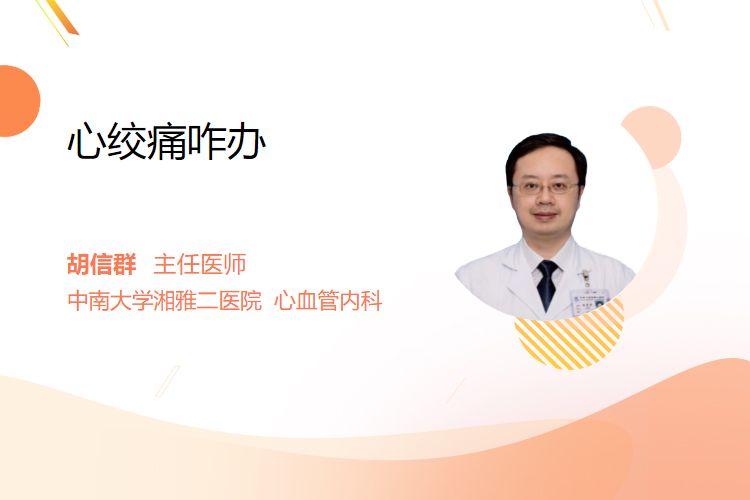 心绞痛咋办

胡信群 主任医师
中南大学湘雅二医院 心血管内科